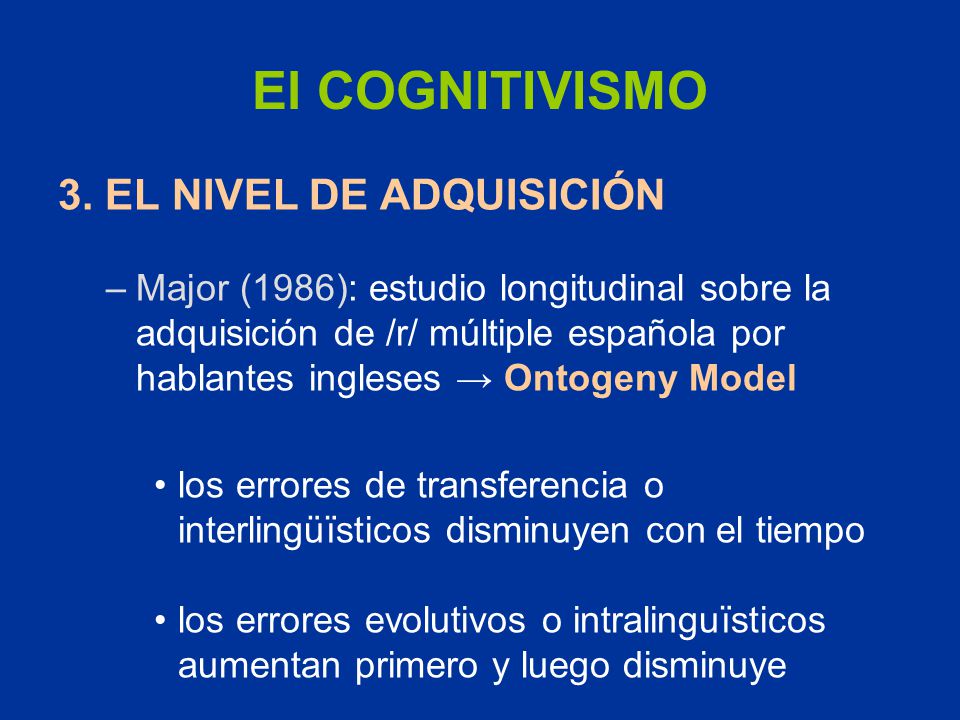 El COGNITIVISMO

3. EL NIVEL DE ADQUISICIÓN

– Major (1986): estudio longitudinal sobre la adquisición de /r/ múltiple española por hablantes ingleses → Ontogeny Model

• los errores de transferencia o interlingüïsticos disminuyen con el tiempo

• los errores evolutivos o intralinguïsticos aumentan primero y luego disminuye